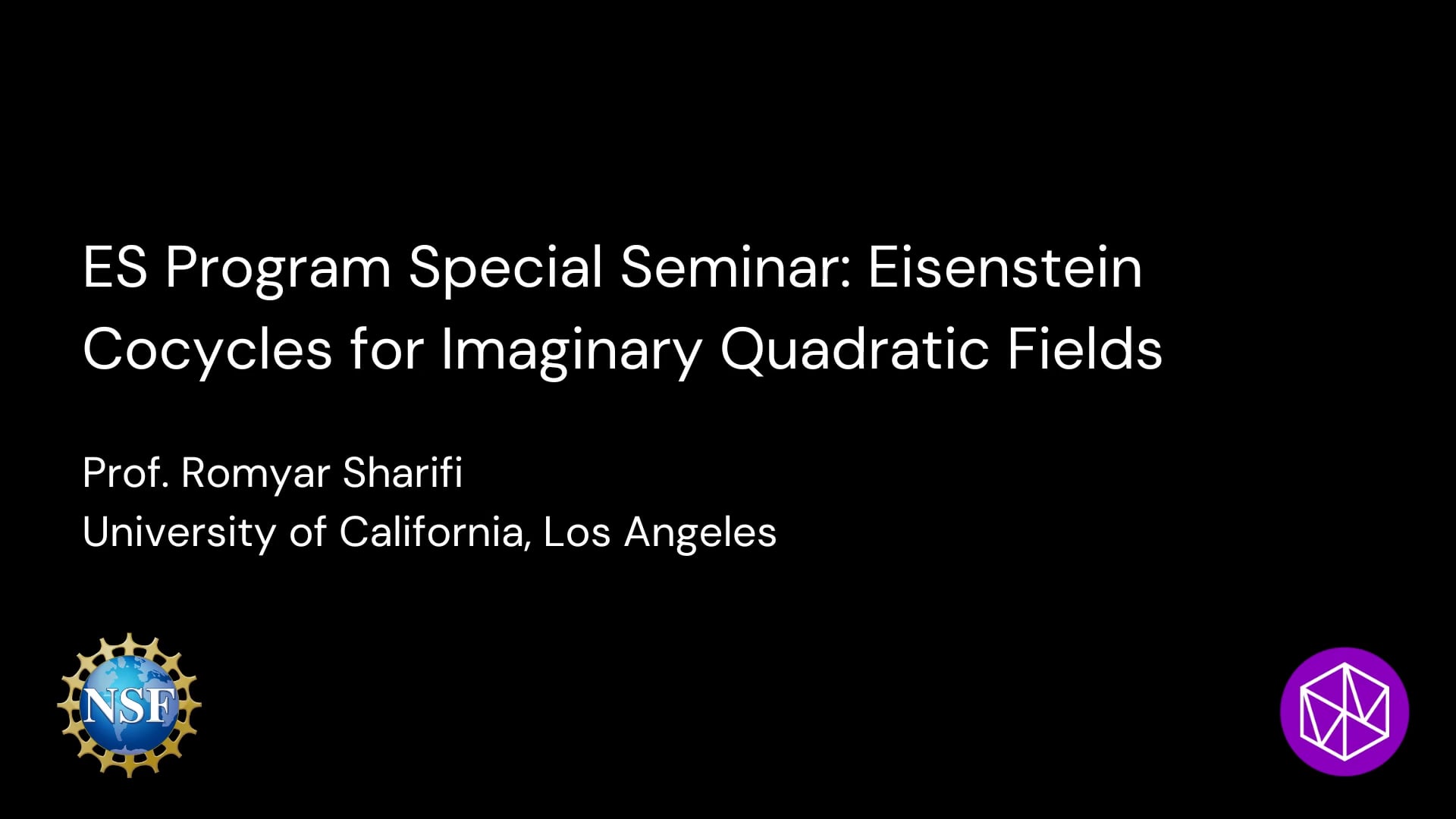 ES Program Special Seminar: Eisenstein Cocycles for Imaginary Quadratic Fields

Prof. Romyar Sharifi
University of California, Los Angeles

NSF